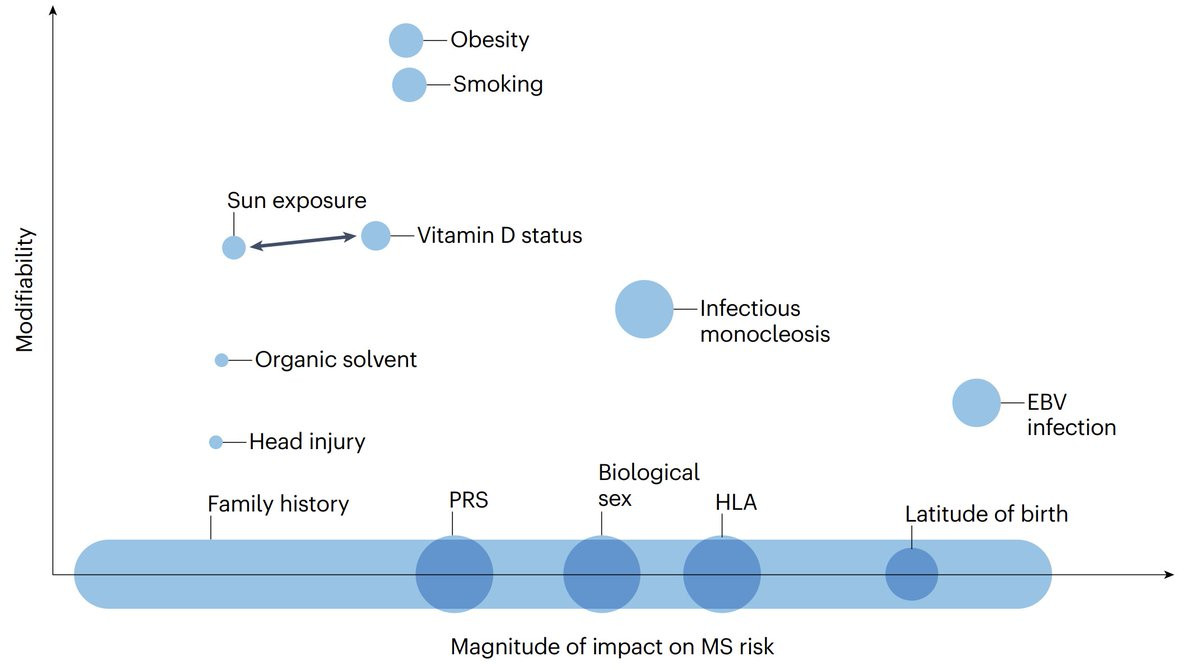 Modifiability

Obesity

Smoking

Sun exposure

Vitamin D status

Infectious monocleosis

Organic solvent

EBV infection

Head injury

Family history

PRS

Biological sex

HLA

Latitude of birth

Magnitude of impact on MS risk